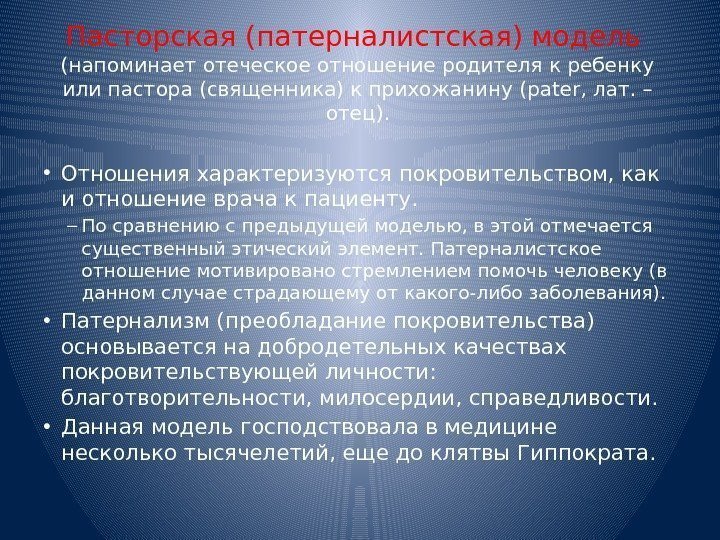 Пасторская (патерналистская) модель
(напоминает отеческое отношение родителя к ребенку или пастора (священника) к прихожанину (pater, лат. – отец).

• Отношения характеризуются покровительством, как и отношение врача к пациенту.
– По сравнению с предыдущей моделью, в этой отмечается существенный этический элемент. Патерналистское отношение мотивировано стремлением помочь человеку (в данном случае страдающему от какого-либо заболевания).
• Патернализм (преобладание покровительства) основывается на добродетельных качествах покровительствующей личности: благотворительности, милосердии, справедливости.
• Данная модель господствовала в медицине несколько тысячелетий, еще до клятвы Гиппократа.